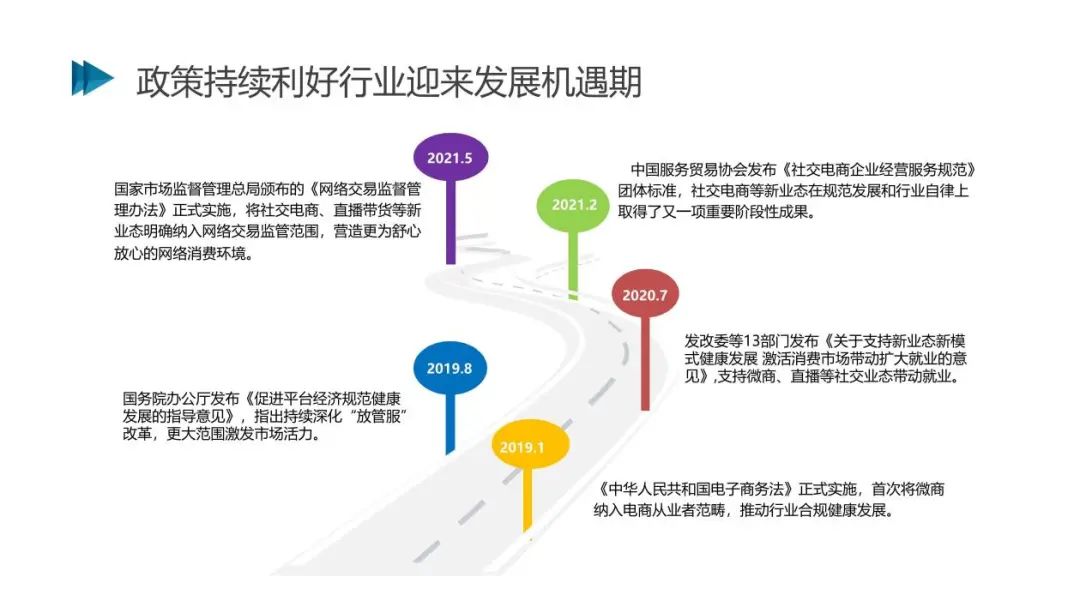 政策持续利好行业迎来发展机遇期

2021.5

国家市场监督管理总局颁布的《网络交易监督管理办法》正式实施，将社交电商、直播带货等新业态明确纳入网络交易监管范围，营造更为舒心放心的网络消费环境。

2021.2

中国服务贸易协会发布《社交电商企业经营服务规范》团体标准，社交电商等新业态在规范发展和行业自律上取得了又一项重要阶段性成果。

2020.7

发改委等13部门发布《关于支持新业态新模式健康发展 激活消费市场带动扩大就业的意见》,支持微商、直播等社交业态带动就业。

2019.8

国务院办公厅发布《促进平台经济规范健康发展的指导意见》，指出持续深化“放管服”改革，更大范围激发市场活力。

2019.1

《中华人民共和国电子商务法》正式实施，首次将微商纳入电商从业者范畴，推动行业合规健康发展。